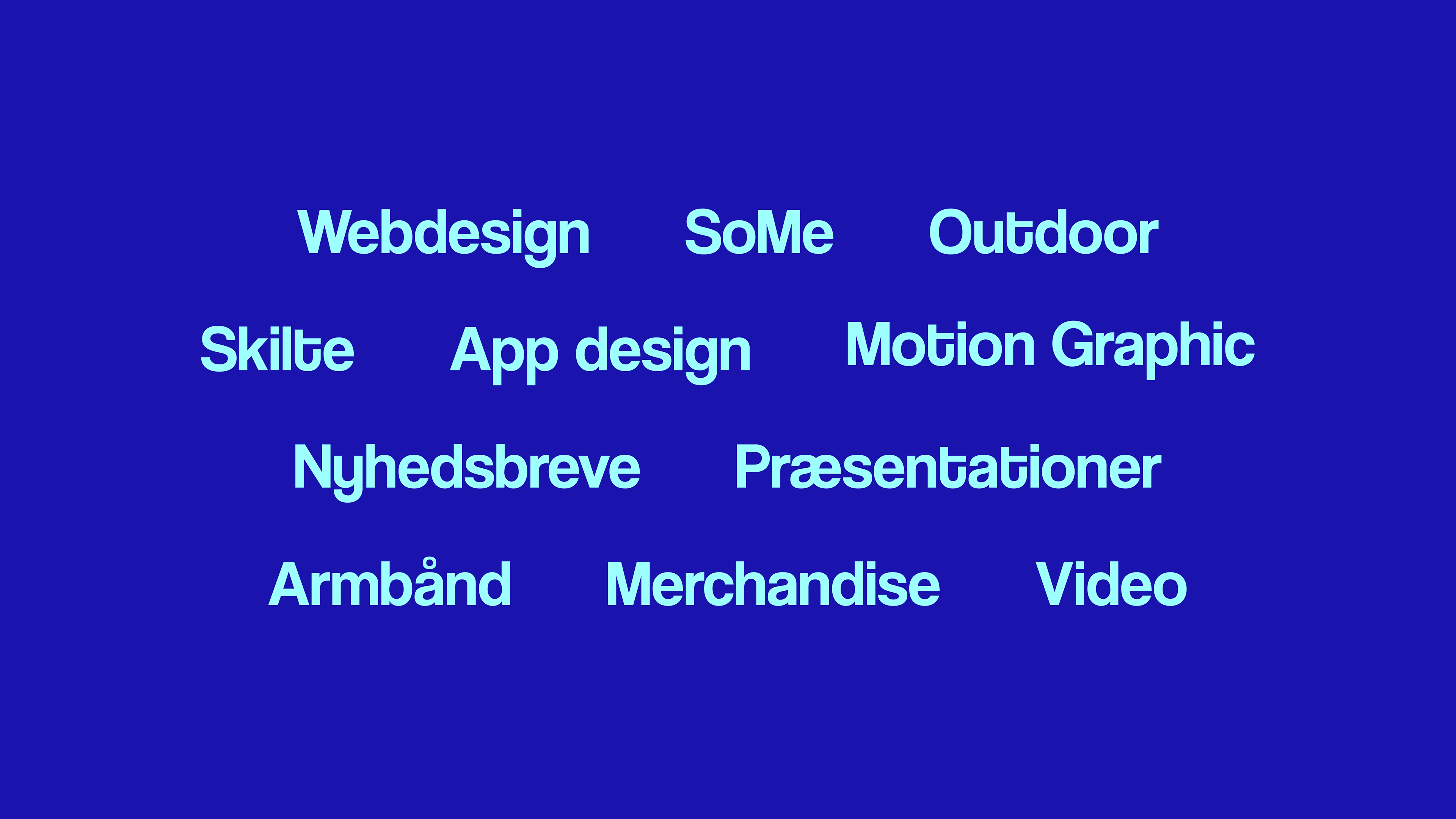 Webdesign SoMe Outdoor

Skilte App design Motion Graphic

Nyhedsbreve Præsentationer

Armbånd Merchandise Video